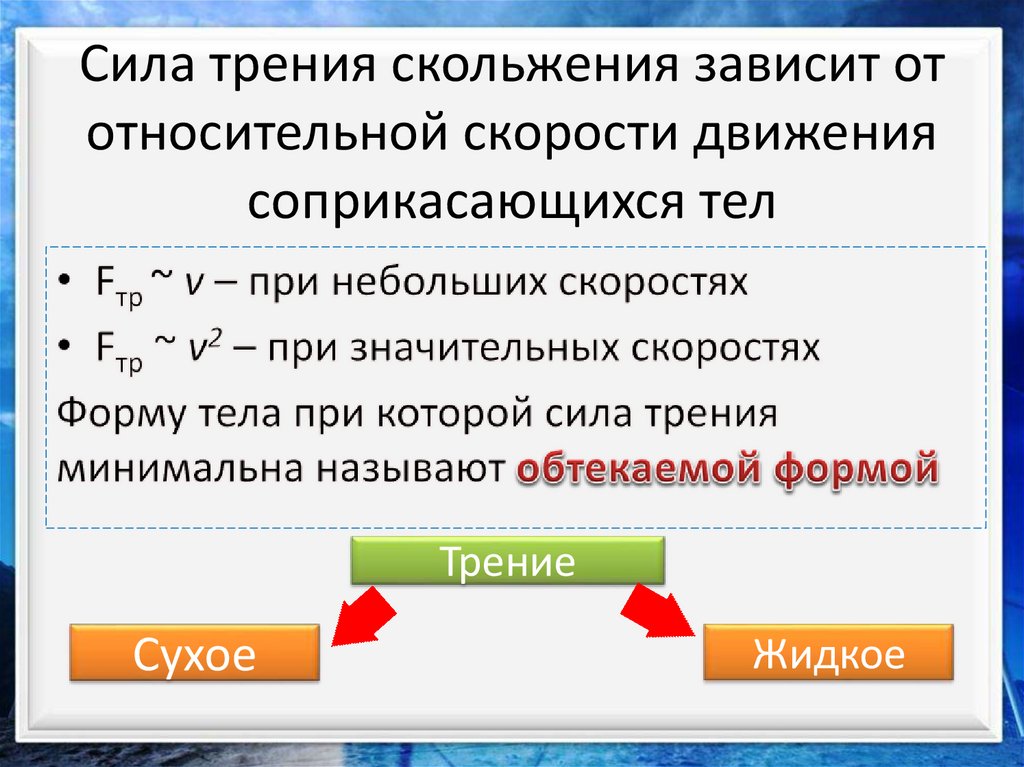 Сила трения скольжения зависит от относительной скорости движения соприкасающихся тел

• $F_{тр} \sim v$ – при небольших скоростях
• $F_{тр} \sim v^2$ – при значительных скоростях

Форму тела при которой сила трения минимальна называют обтекаемой формой

Трение

Сухое

Жидкое